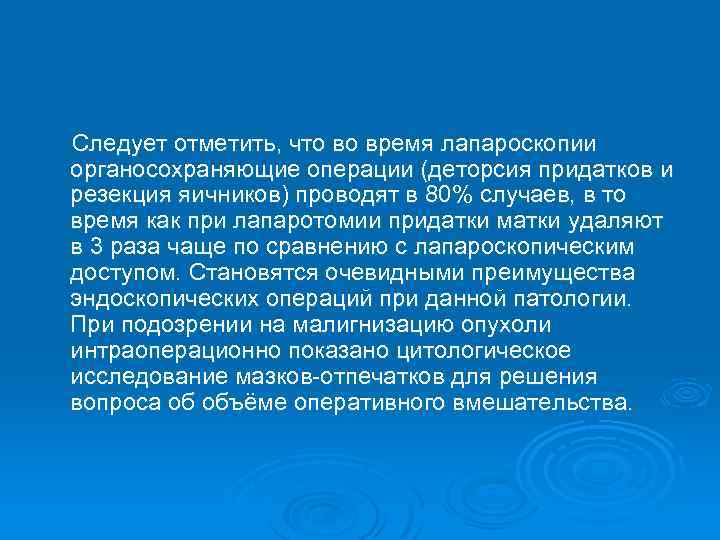 Следует отметить, что во время лапароскопии органосохраняющие операции (деторсия придатков и резекция яичников) проводят в 80% случаев, в то время как при лапаротомии придатки матки удаляют в 3 раза чаще по сравнению с лапароскопическим доступом. Становятся очевидными преимущества эндоскопических операций при данной патологии. При подозрении на малигнизацию опухоли интраоперационно показано цитологическое исследование мазков-отпечатков для решения вопроса об объёме оперативного вмешательства.